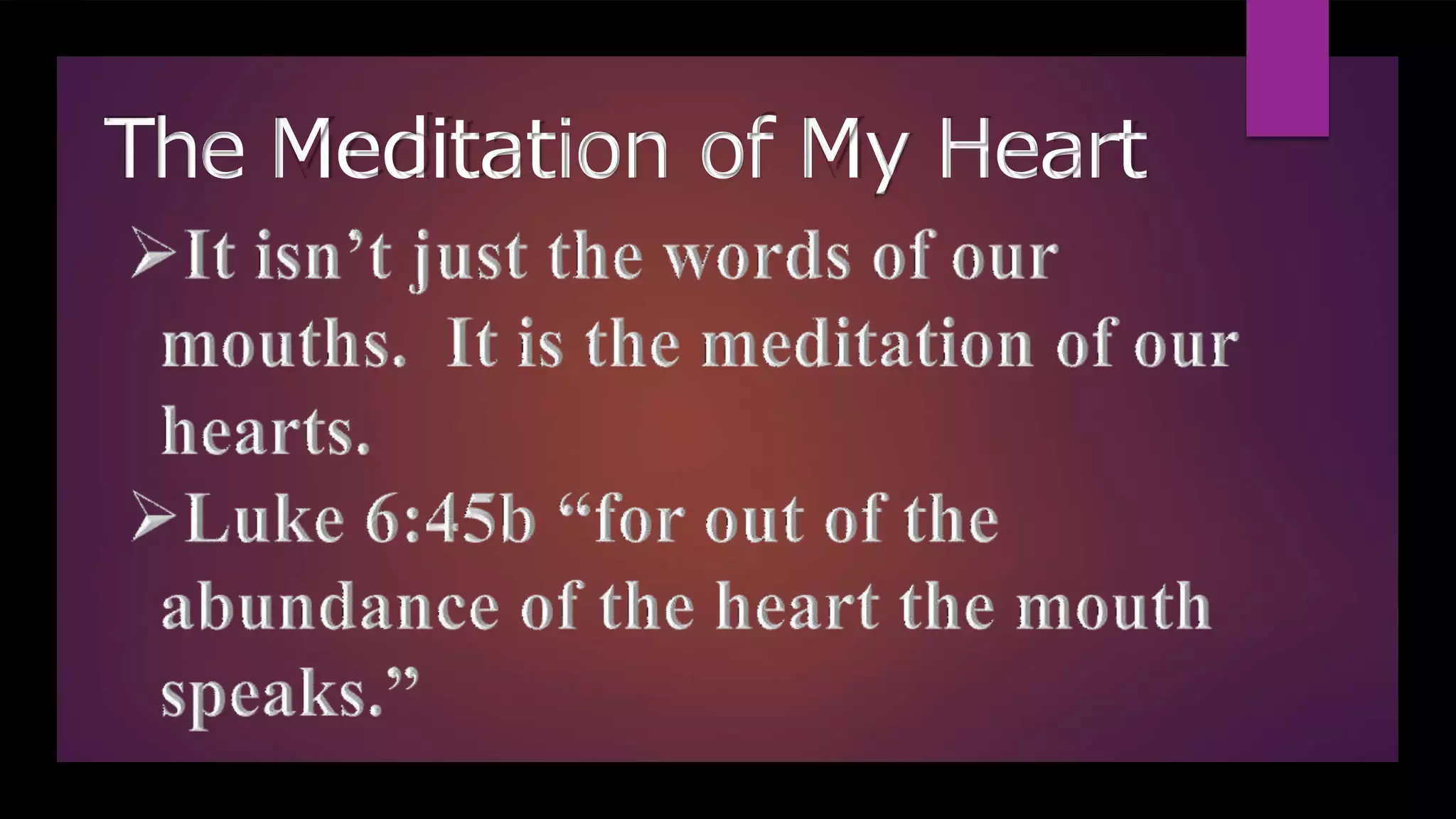 The Meditation of My Heart

➢It isn’t just the words of our mouths.  It is the meditation of our hearts.

➢Luke 6:45b “for out of the abundance of the heart the mouth speaks.”